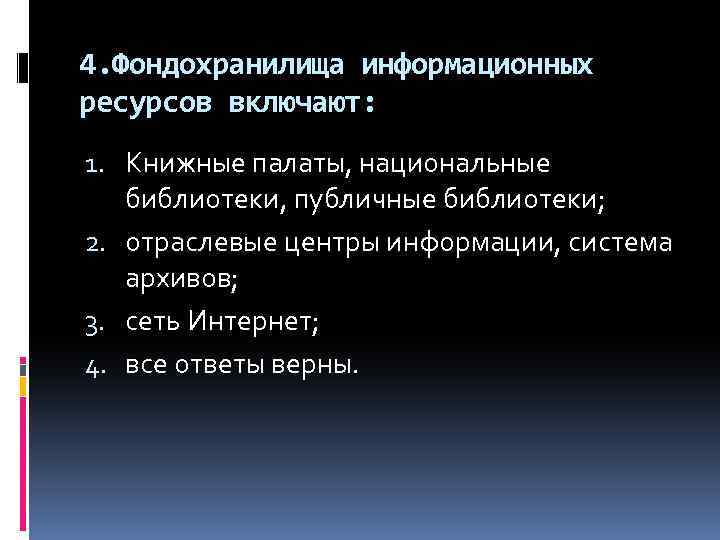 4.Фондохранилища информационных ресурсов включают:

1. Книжные палаты, национальные библиотеки, публичные библиотеки;
2. отраслевые центры информации, система архивов;
3. сеть Интернет;
4. все ответы верны.